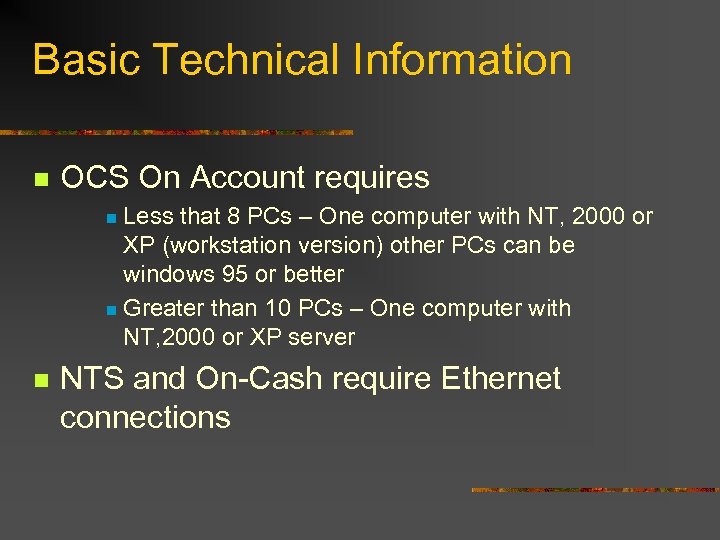 Basic Technical Information

OCS On Account requires

Less that 8 PCs – One computer with NT, 2000 or XP (workstation version) other PCs can be windows 95 or better

Greater than 10 PCs – One computer with NT,2000 or XP server

NTS and On-Cash require Ethernet connections